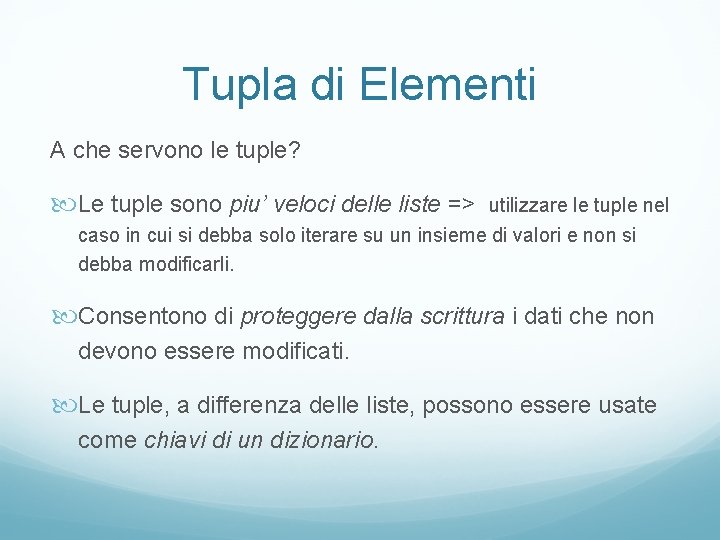 Tupla di Elementi

A che servono le tuple?

Le tuple sono piu' veloci delle liste => utilizzare le tuple nel caso in cui si debba solo iterare su un insieme di valori e non si debba modificarli.

Consentono di proteggere dalla scrittura i dati che non devono essere modificati.

Le tuple, a differenza delle liste, possono essere usate come chiavi di un dizionario.